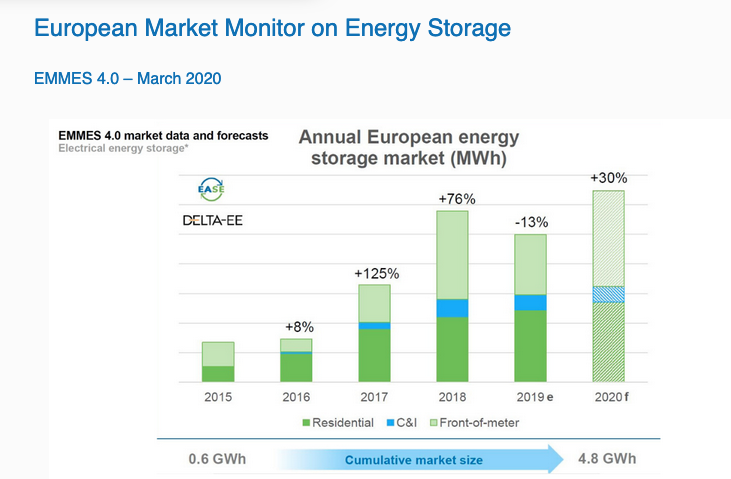 European Market Monitor on Energy Storage

EMMES 4.0 – March 2020

EMMES 4.0 market data and forecasts
Electrical energy storage*

Annual European energy storage market (MWh)

EASE

DELTA-EE

+8%
+125%
+76%
-13%
+30%

2015
2016
2017
2018
2019 e
2020 f

Residential C&I Front-of-meter

0.6 GWh Cumulative market size 4.8 GWh